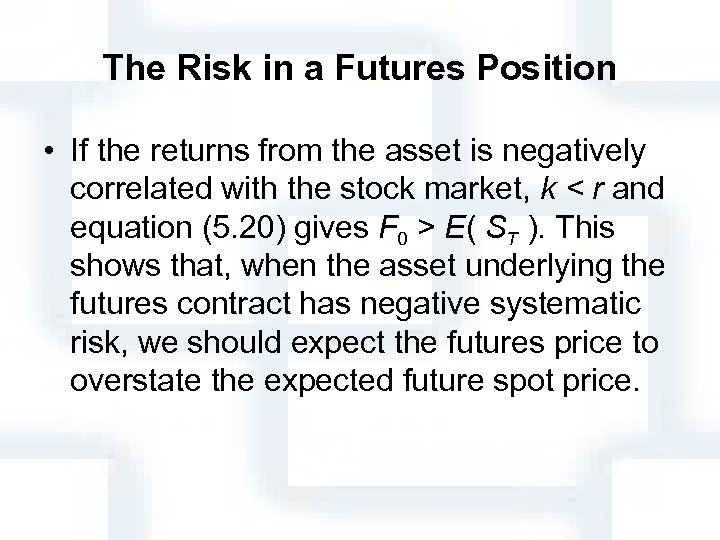 The Risk in a Futures Position

• If the returns from the asset is negatively correlated with the stock market, $k < r$ and equation (5.20) gives $F_0 > E( S_T )$. This shows that, when the asset underlying the futures contract has negative systematic risk, we should expect the futures price to overstate the expected future spot price.